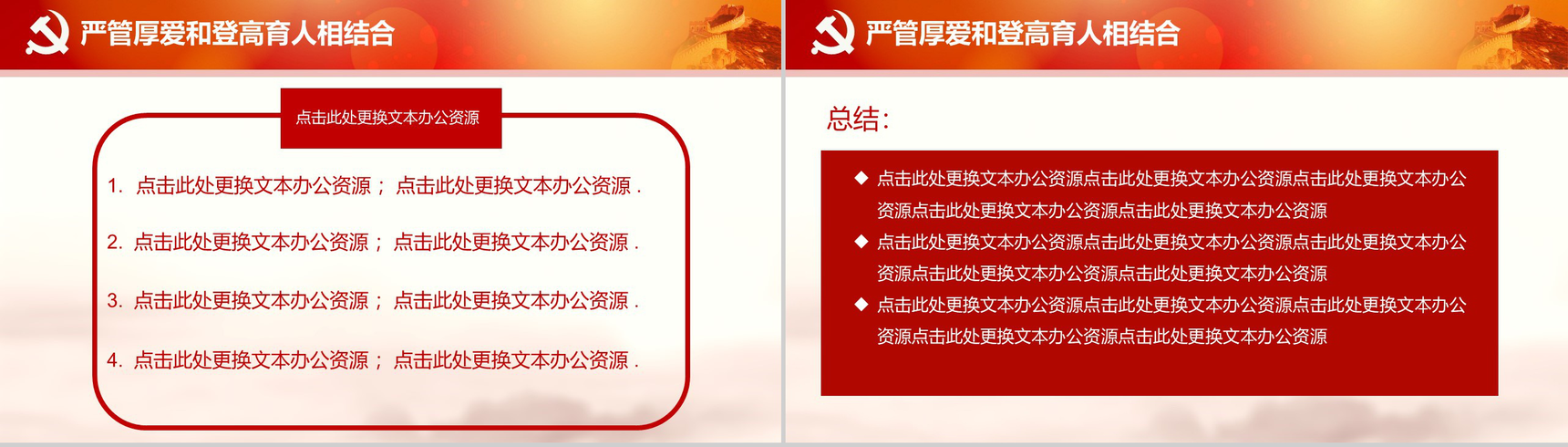 严管厚爱和登高育人相结合

点击此处更换文本办公资源

1. 点击此处更换文本办公资源； 点击此处更换文本办公资源 .

2. 点击此处更换文本办公资源； 点击此处更换文本办公资源 .

3. 点击此处更换文本办公资源； 点击此处更换文本办公资源 .

4. 点击此处更换文本办公资源； 点击此处更换文本办公资源 .

严管厚爱和登高育人相结合

总结：

◆ 点击此处更换文本办公资源点击此处更换文本办公资源点击此处更换文本办公资源点击此处更换文本办公资源点击此处更换文本办公资源

◆ 点击此处更换文本办公资源点击此处更换文本办公资源点击此处更换文本办公资源点击此处更换文本办公资源点击此处更换文本办公资源

◆ 点击此处更换文本办公资源点击此处更换文本办公资源点击此处更换文本办公资源点击此处更换文本办公资源点击此处更换文本办公资源